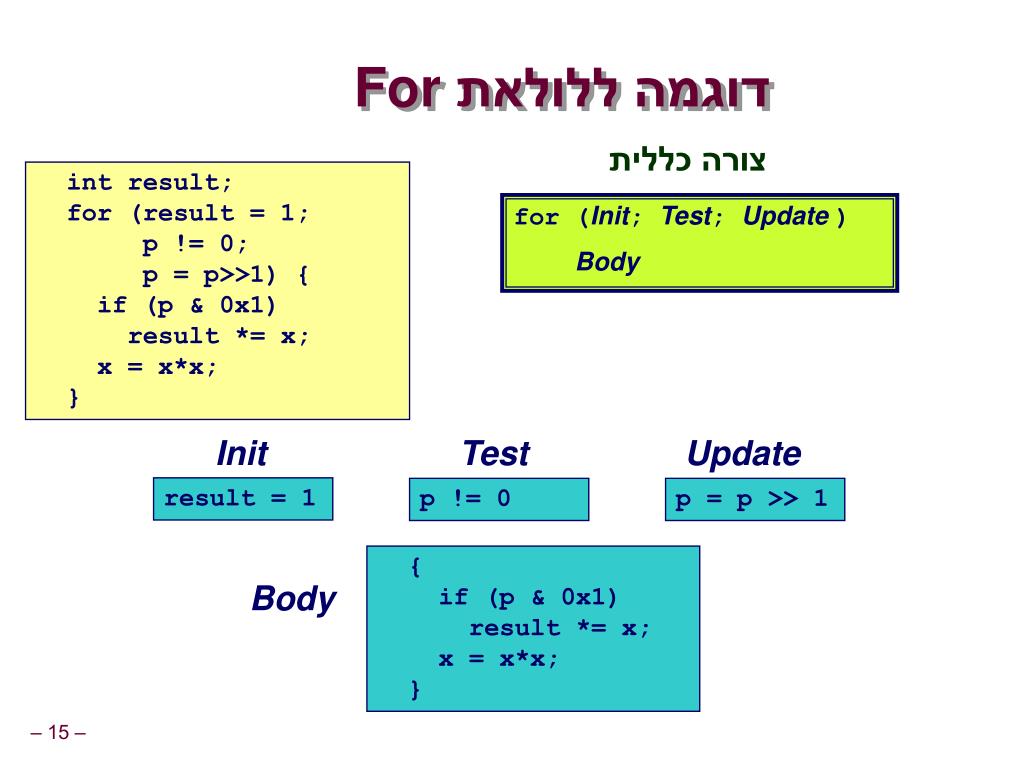 דוגמה ללולאת For

int result;
for (result = 1;
     p != 0;
     p = p>>1) {
  if (p & 0x1)
    result *= x;
  x = x*x;
}

צורה כללית

for (Init; Test; Update )
    Body

Init

result = 1

Test

p != 0

Update

p = p >> 1

Body

{
  if (p & 0x1)
    result *= x;
  x = x*x;
}

– 15 –